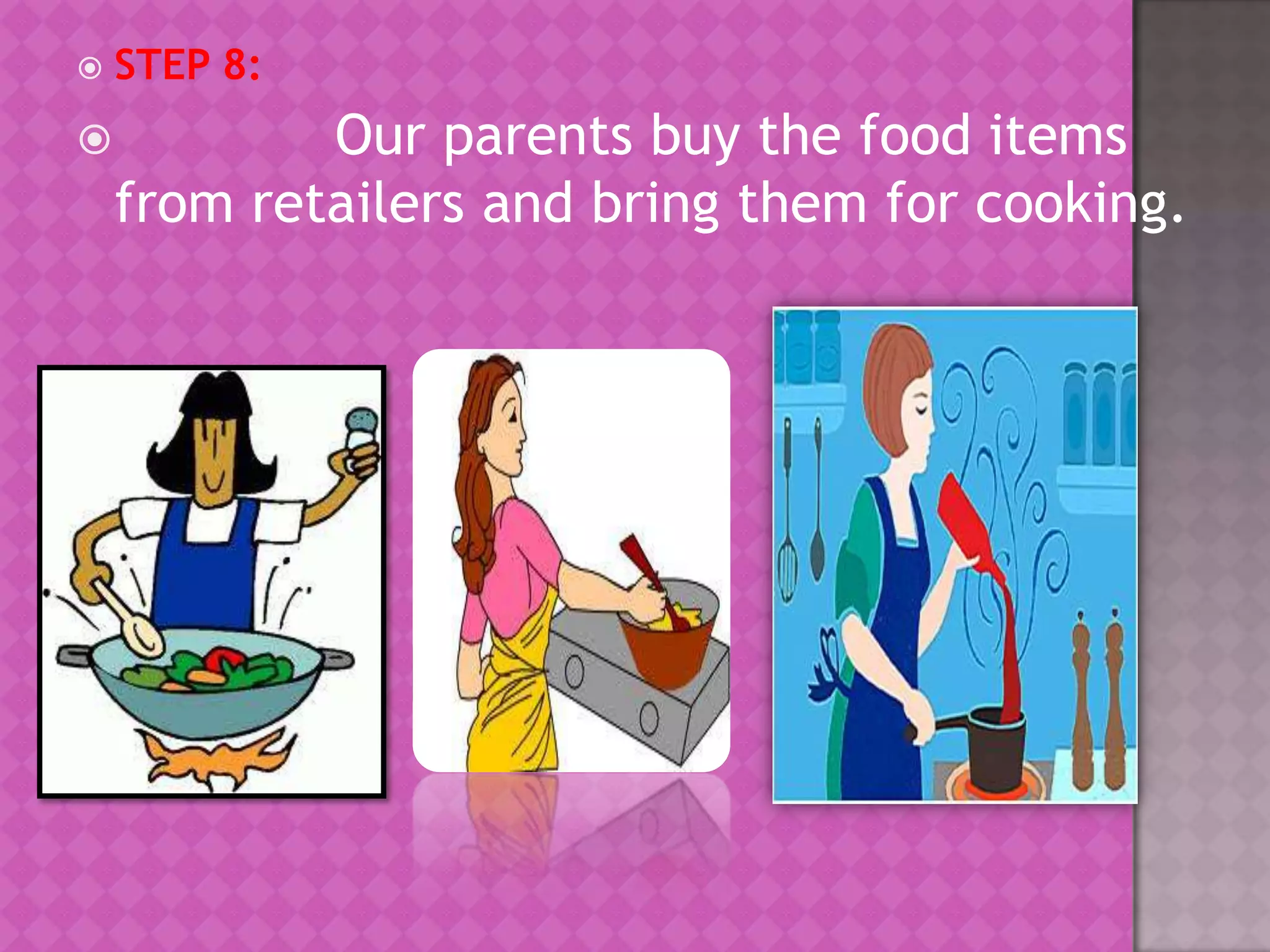 STEP 8:

Our parents buy the food items from retailers and bring them for cooking.